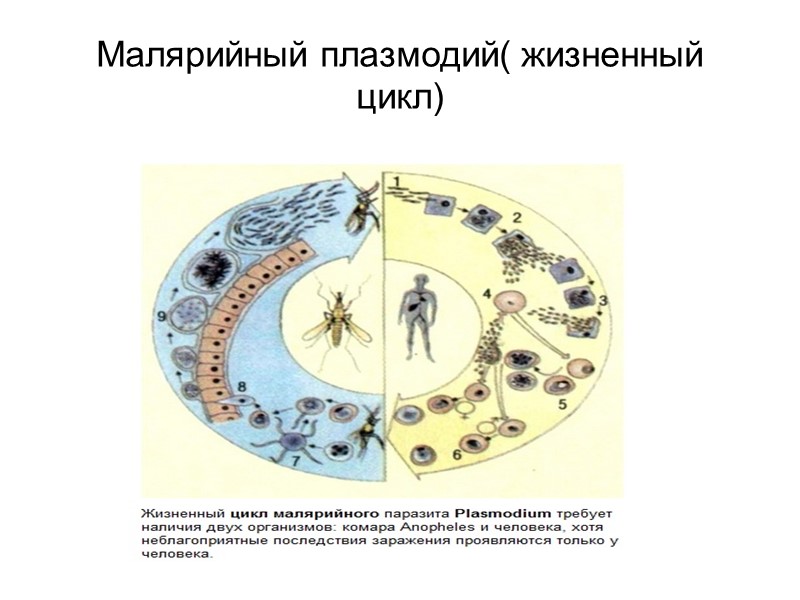 Малярийный плазмодий( жизненный цикл)

1
2
3
4
5
6
7
8
9

Жизненный цикл малярийного паразита Plasmodium требует наличия двух организмов: комара Anopheles и человека, хотя неблагоприятные последствия заражения проявляются только у человека.